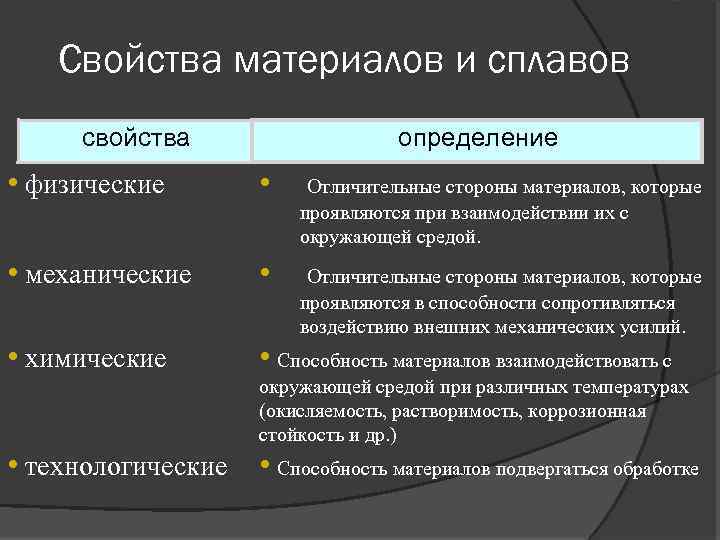 Свойства материалов и сплавов

| свойства | определение |
|---|---|
| • физические | • Отличительные стороны материалов, которые проявляются при взаимодействии их с окружающей средой. |
| • механические | • Отличительные стороны материалов, которые проявляются в способности сопротивляться воздействию внешних механических усилий. |
| • химические | • Способность материалов взаимодействовать с окружающей средой при различных температурах (окисляемость, растворимость, коррозионная стойкость и др.) |
| • технологические | • Способность материалов подвергаться обработке |